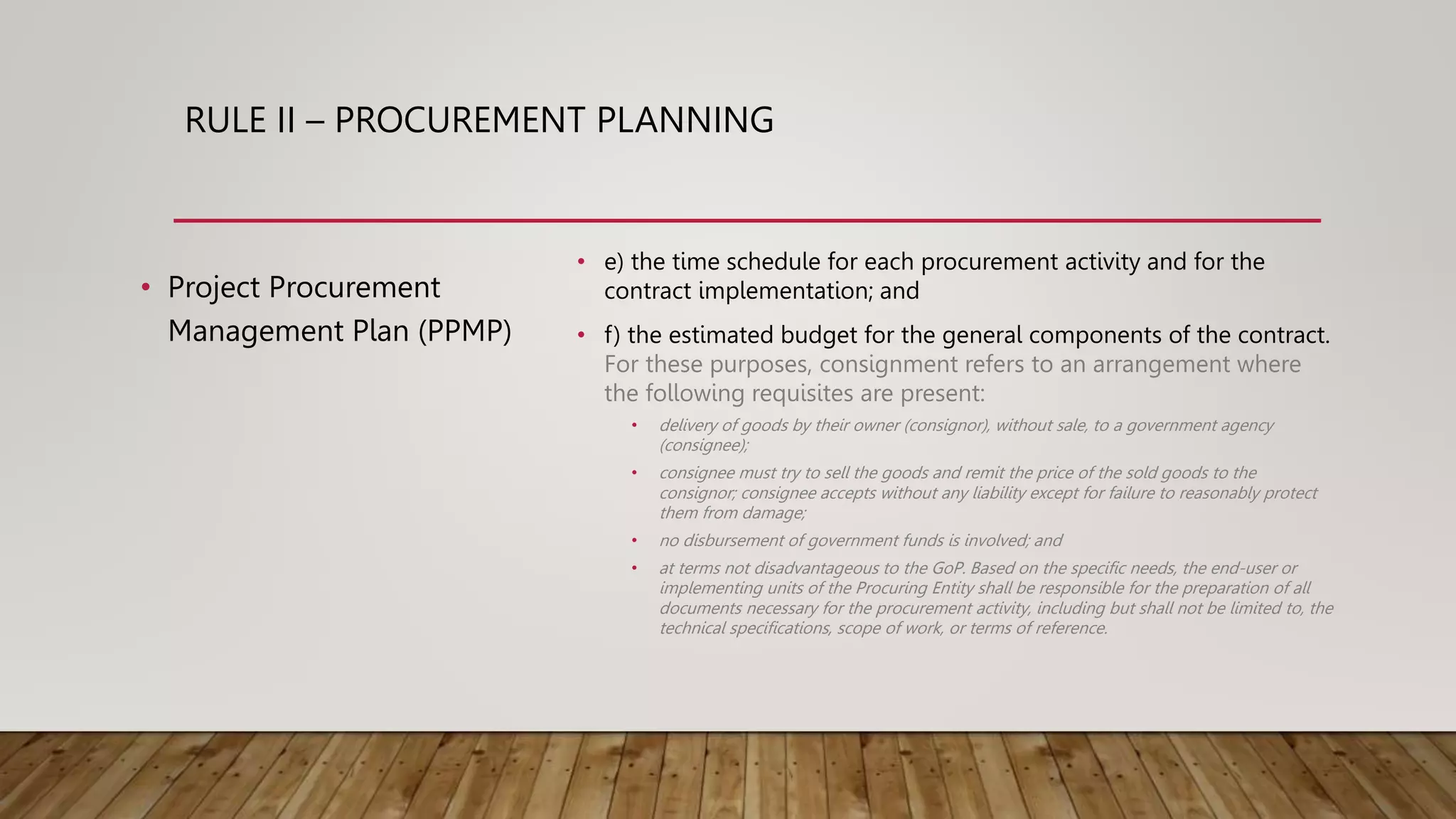 RULE II – PROCUREMENT PLANNING

• Project Procurement Management Plan (PPMP)

• e) the time schedule for each procurement activity and for the contract implementation; and

• f) the estimated budget for the general components of the contract. For these purposes, consignment refers to an arrangement where the following requisites are present:

• delivery of goods by their owner (consignor), without sale, to a government agency (consignee);

• consignee must try to sell the goods and remit the price of the sold goods to the consignor; consignee accepts without any liability except for failure to reasonably protect them from damage;

• no disbursement of government funds is involved; and

• at terms not disadvantageous to the GoP. Based on the specific needs, the end-user or implementing units of the Procuring Entity shall be responsible for the preparation of all documents necessary for the procurement activity, including but shall not be limited to, the technical specifications, scope of work, or terms of reference.